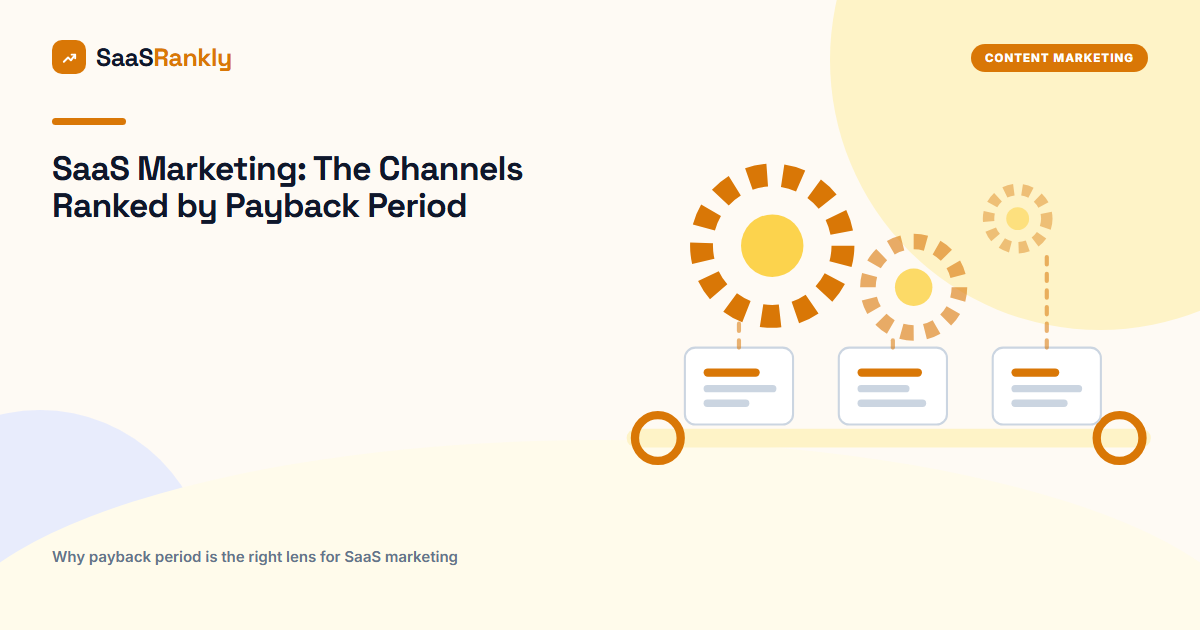 SaaSRankly

CONTENT MARKETING

SaaS Marketing: The Channels Ranked by Payback Period

Why payback period is the right lens for SaaS marketing